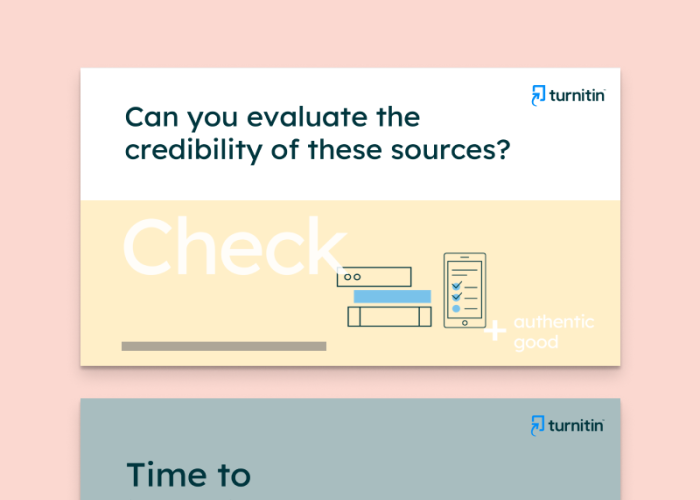 turnitin

Can you evaluate the credibility of these sources?

Check

+ authentic good

turnitin

Time to